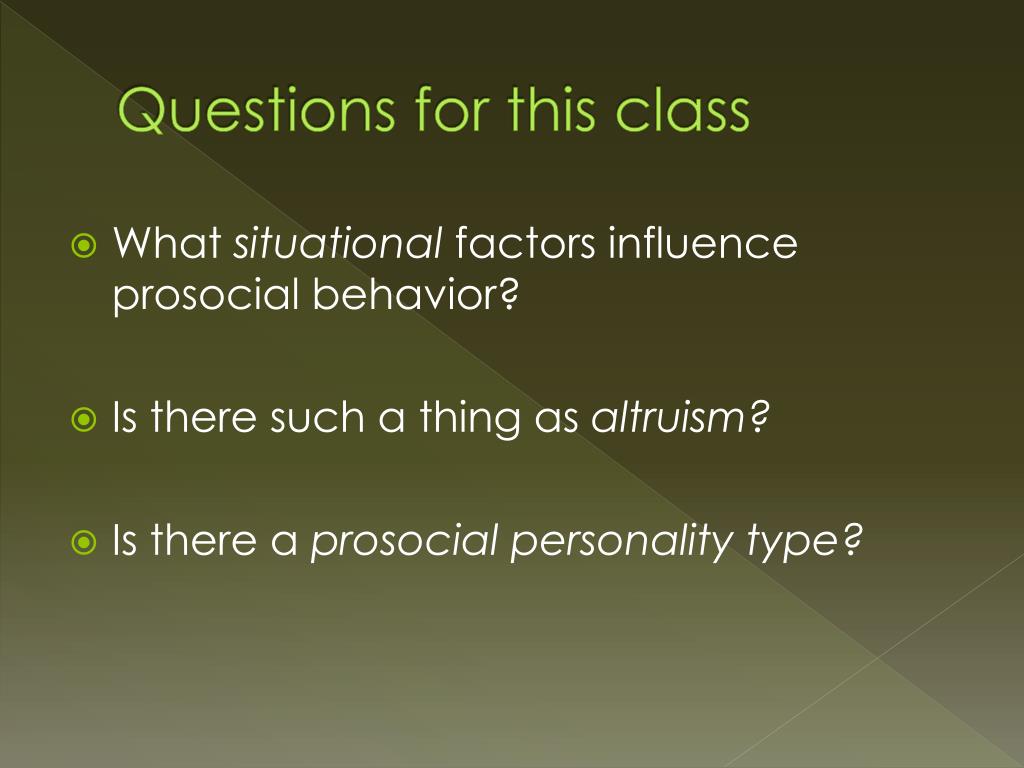 Questions for this class

What situational factors influence prosocial behavior?

Is there such a thing as altruism?

Is there a prosocial personality type?